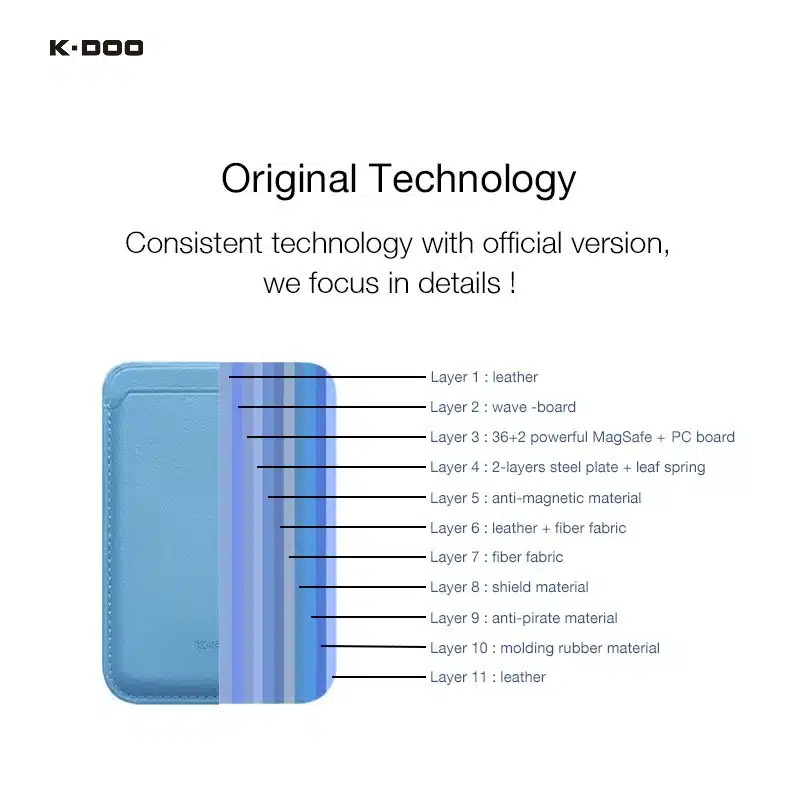 K·DOO

Original Technology

Consistent technology with official version, we focus in details !

Layer 1 : leather
Layer 2 : wave -board
Layer 3 : 36+2 powerful MagSafe + PC board
Layer 4 : 2-layers steel plate + leaf spring
Layer 5 : anti-magnetic material
Layer 6 : leather + fiber fabric
Layer 7 : fiber fabric
Layer 8 : shield material
Layer 9 : anti-pirate material
Layer 10 : molding rubber material
Layer 11 : leather